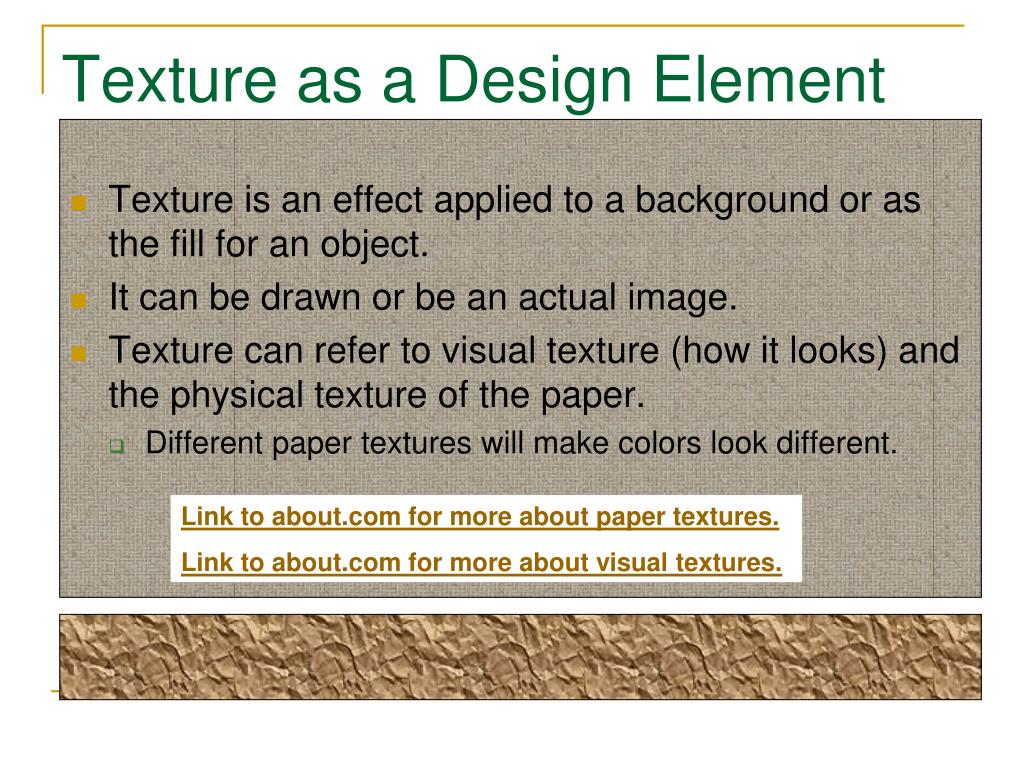 Texture as a Design Element

Texture is an effect applied to a background or as the fill for an object.

It can be drawn or be an actual image.

Texture can refer to visual texture (how it looks) and the physical texture of the paper.

Different paper textures will make colors look different.

Link to about.com for more about paper textures.

Link to about.com for more about visual textures.